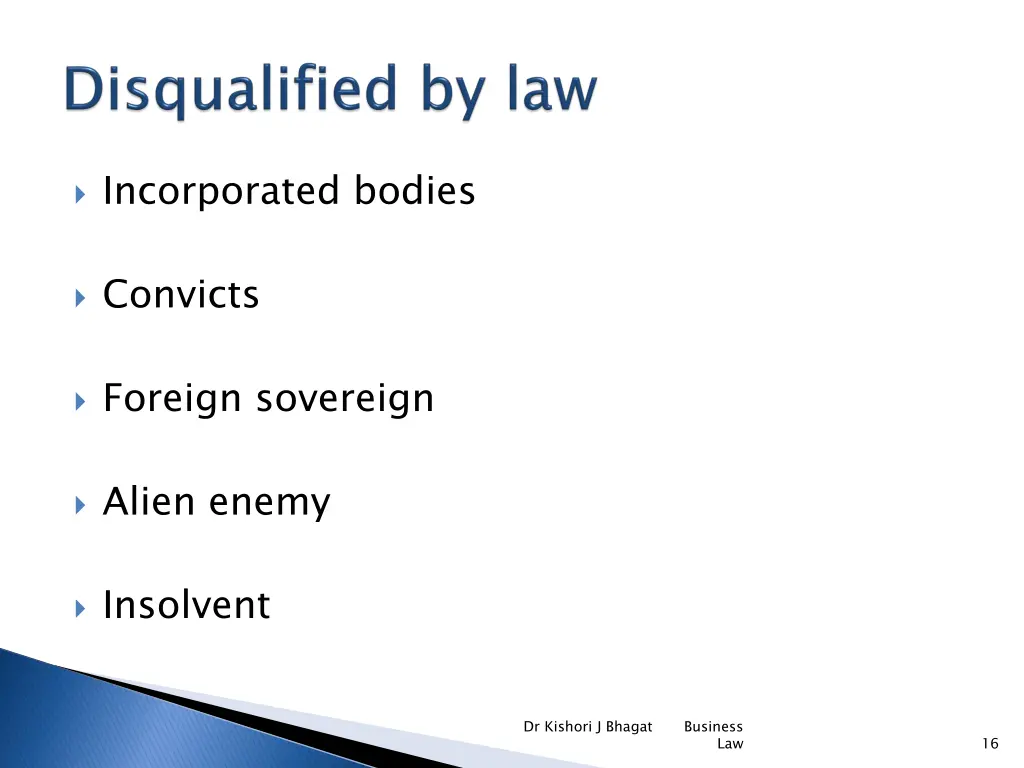 Disqualified by law

Incorporated bodies

Convicts

Foreign sovereign

Alien enemy

Insolvent

Dr Kishori J Bhagat Business Law 16